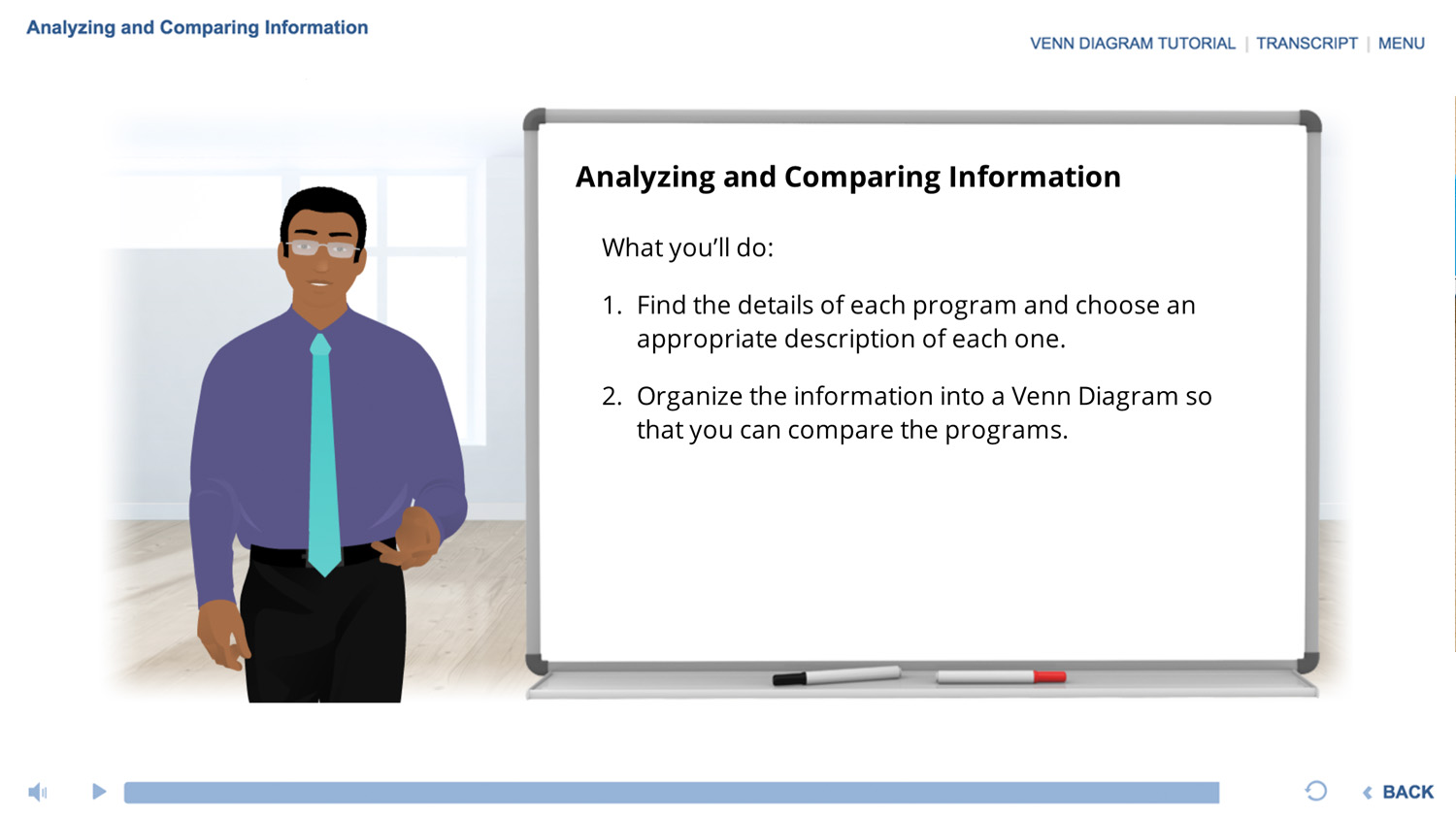 Analyzing and Comparing Information

VENN DIAGRAM TUTORIAL | TRANSCRIPT | MENU

Analyzing and Comparing Information

What you'll do:

1. Find the details of each program and choose an appropriate description of each one.

2. Organize the information into a Venn Diagram so that you can compare the programs.

BACK